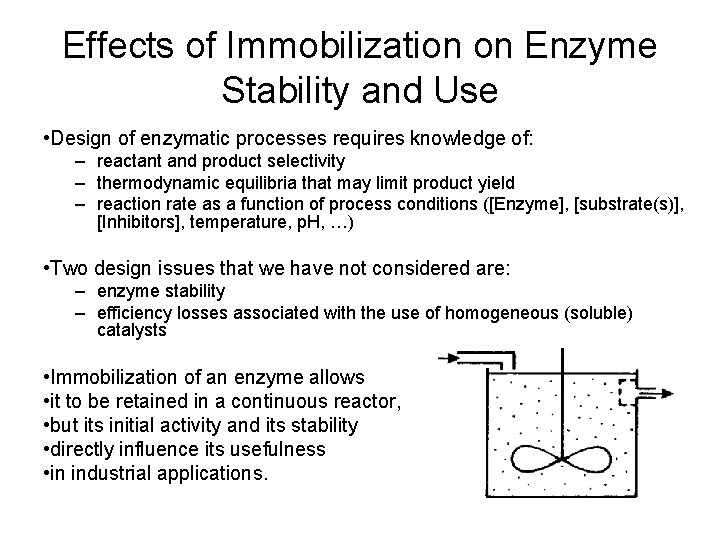 Effects of Immobilization on Enzyme Stability and Use

•Design of enzymatic processes requires knowledge of:
– reactant and product selectivity
– thermodynamic equilibria that may limit product yield
– reaction rate as a function of process conditions ([Enzyme], [substrate(s)], [Inhibitors], temperature, pH, …)

•Two design issues that we have not considered are:
– enzyme stability
– efficiency losses associated with the use of homogeneous (soluble) catalysts

•Immobilization of an enzyme allows
•it to be retained in a continuous reactor,
•but its initial activity and its stability
•directly influence its usefulness
•in industrial applications.